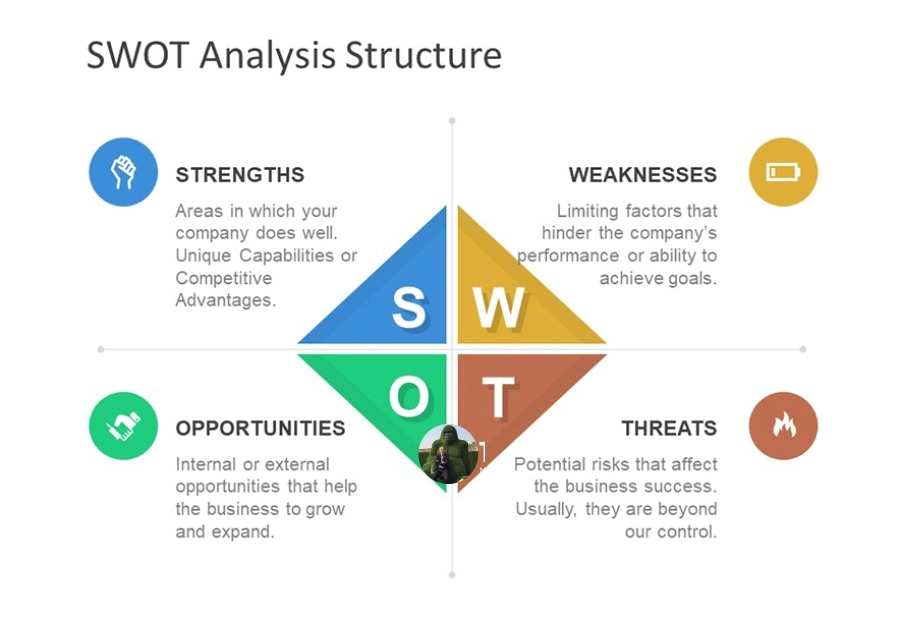 SWOT Analysis Structure

STRENGTHS

Areas in which your company does well. Unique Capabilities or Competitive Advantages.

WEAKNESSES

Limiting factors that hinder the company's performance or ability to achieve goals.

S W O T

OPPORTUNITIES

Internal or external opportunities that help the business to grow and expand.

THREATS

Potential risks that affect the business success. Usually, they are beyond our control.